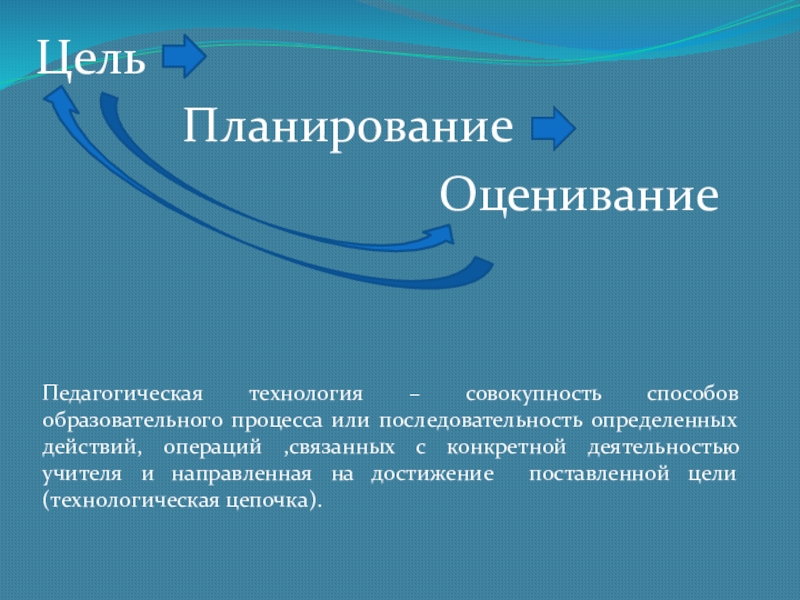 Цель

Планирование

Оценивание

Педагогическая технология – совокупность способов образовательного процесса или последовательность определенных действий, операций ,связанных с конкретной деятельностью учителя и направленная на достижение поставленной цели (технологическая цепочка).